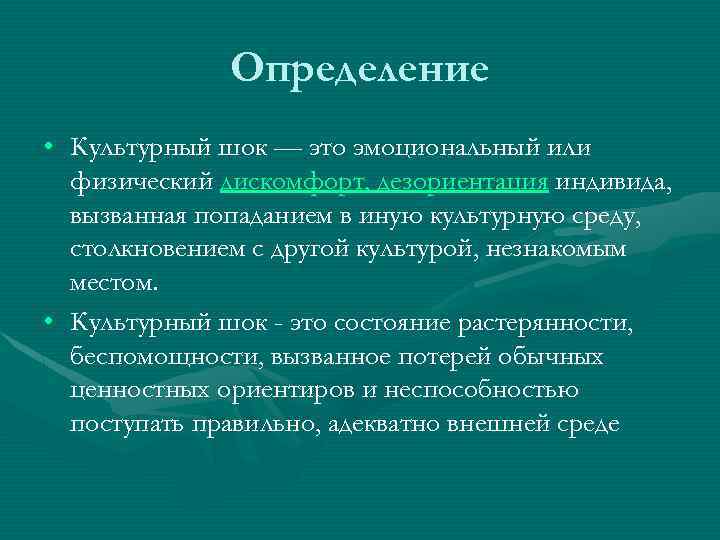 Определение

• Культурный шок — это эмоциональный или физический дискомфорт, дезориентация индивида, вызванная попаданием в иную культурную среду, столкновением с другой культурой, незнакомым местом.

• Культурный шок - это состояние растерянности, беспомощности, вызванное потерей обычных ценностных ориентиров и неспособностью поступать правильно, адекватно внешней среде